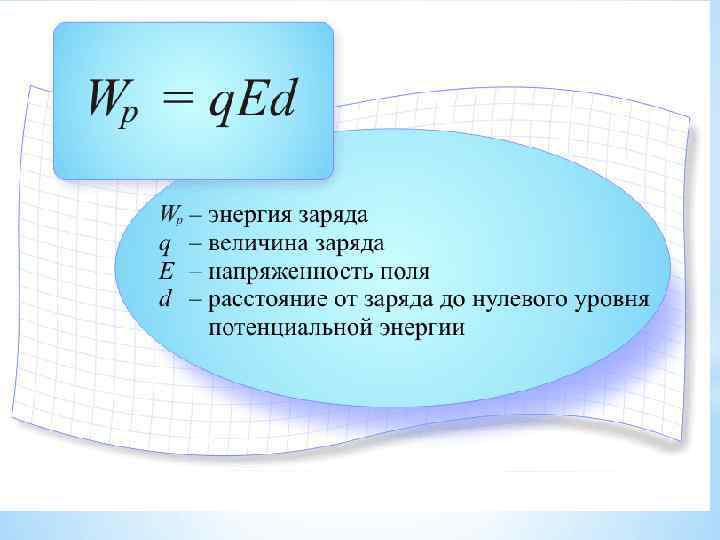 $W_p = qEd$

$W_p$ – энергия заряда
$q$ – величина заряда
$E$ – напряженность поля
$d$ – расстояние от заряда до нулевого уровня потенциальной энергии